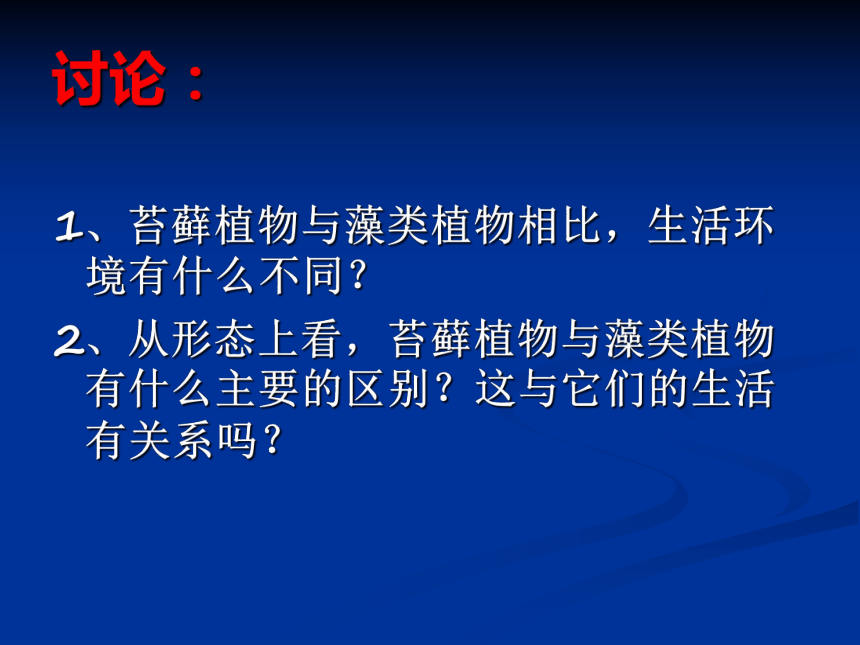 讨论：

1、苔藓植物与藻类植物相比，生活环境有什么不同？

2、从形态上看，苔藓植物与藻类植物有什么主要的区别？这与它们的生活有关系吗？